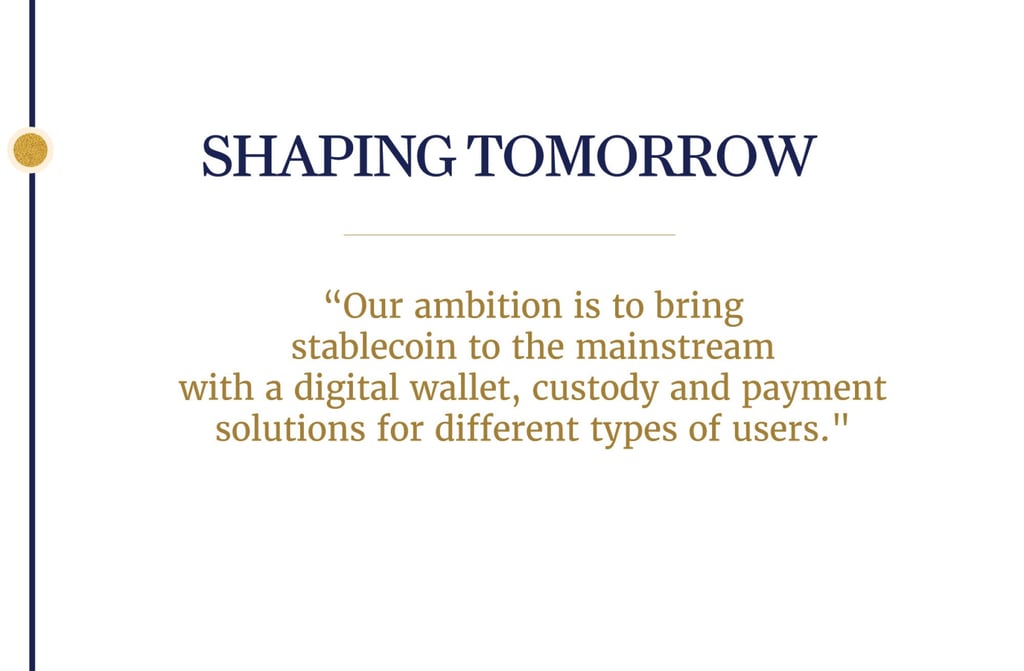 SHAPING TOMORROW

“Our ambition is to bring stablecoin to the mainstream with a digital wallet, custody and payment solutions for different types of users."